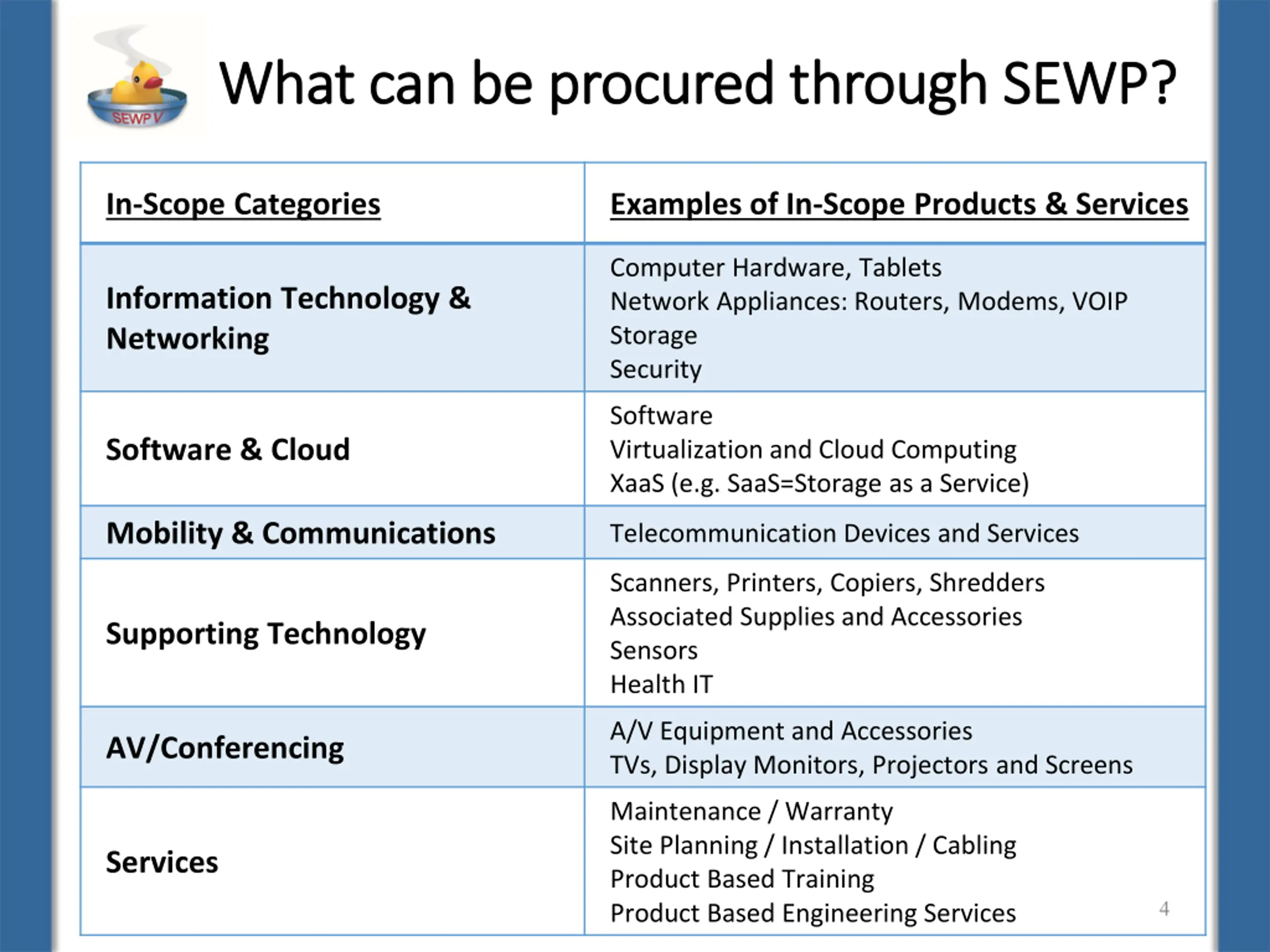 SEWP V

What can be procured through SEWP?

| In-Scope Categories | Examples of In-Scope Products & Services |
|---|---|
| Information Technology & Networking | Computer Hardware, Tablets<br>Network Appliances: Routers, Modems, VOIP<br>Storage<br>Security |
| Software & Cloud | Software<br>Virtualization and Cloud Computing<br>XaaS (e.g. SaaS=Storage as a Service) |
| Mobility & Communications | Telecommunication Devices and Services |
| Supporting Technology | Scanners, Printers, Copiers, Shredders<br>Associated Supplies and Accessories<br>Sensors<br>Health IT |
| AV/Conferencing | A/V Equipment and Accessories<br>TVs, Display Monitors, Projectors and Screens |
| Services | Maintenance / Warranty<br>Site Planning / Installation / Cabling<br>Product Based Training<br>Product Based Engineering Services |

4